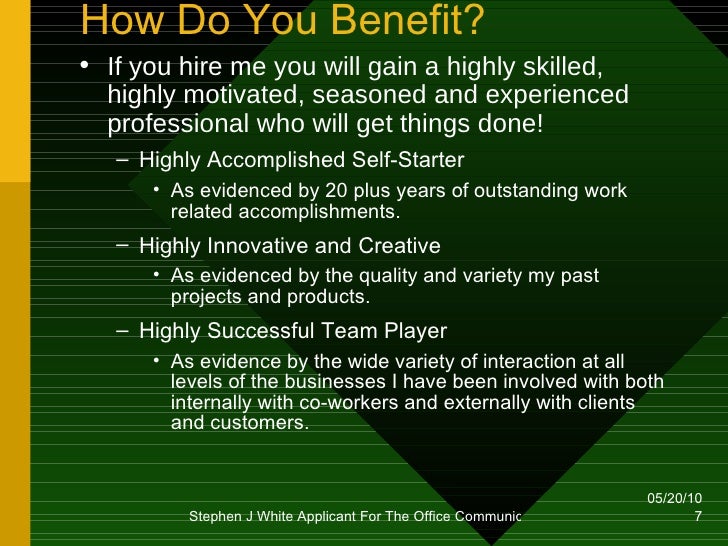 How Do You Benefit?

• If you hire me you will gain a highly skilled, highly motivated, seasoned and experienced professional who will get things done!

– Highly Accomplished Self-Starter

• As evidenced by 20 plus years of outstanding work related accomplishments.

– Highly Innovative and Creative

• As evidenced by the quality and variety my past projects and products.

– Highly Successful Team Player

• As evidence by the wide variety of interaction at all levels of the businesses I have been involved with both internally with co-workers and externally with clients and customers.

Stephen J White Applicant For The Office Communic

05/20/10

7